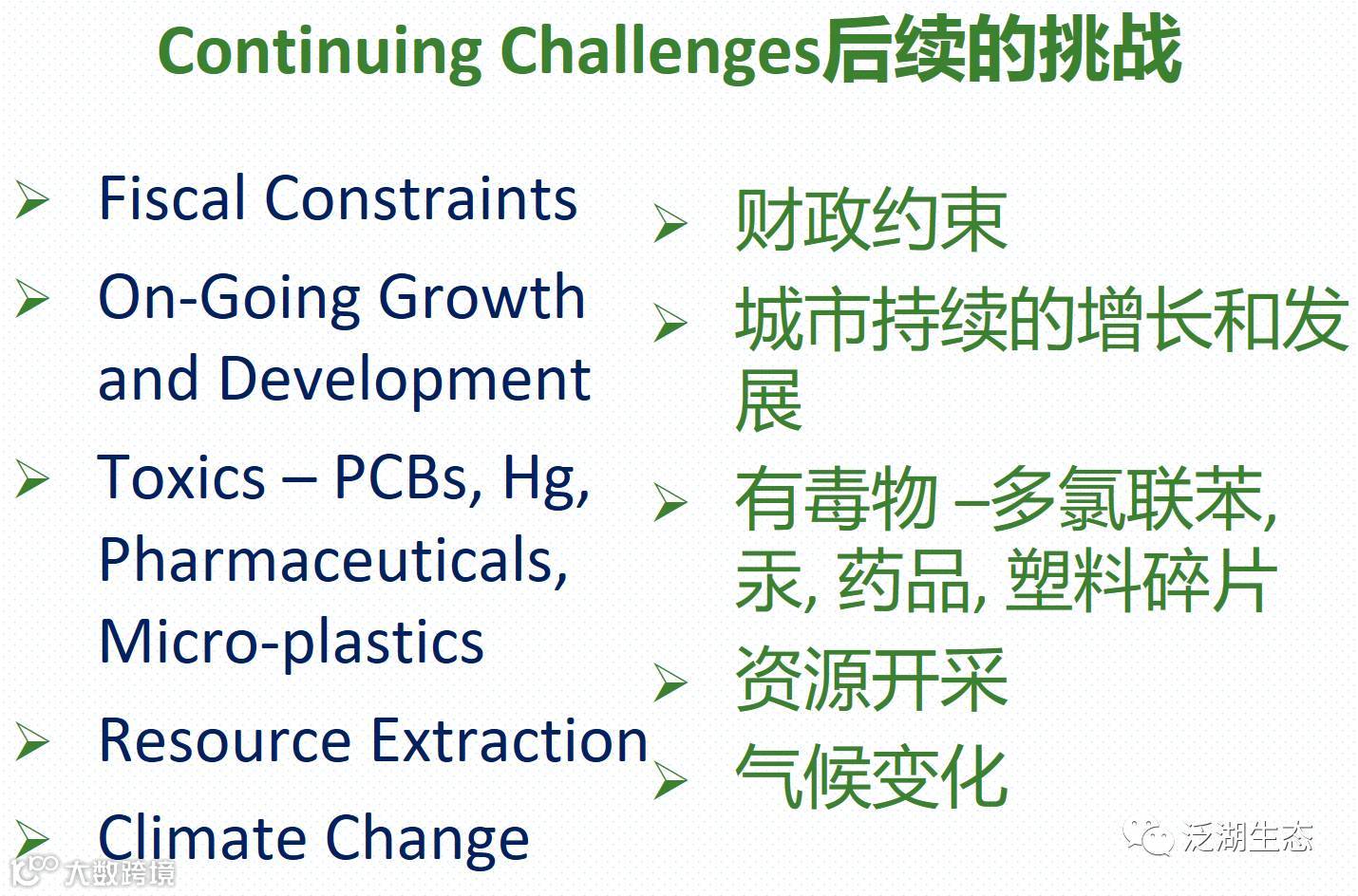 Continuing Challenges后续的挑战

➢ Fiscal Constraints
➢ On-Going Growth and Development
➢ Toxics – PCBs, Hg, Pharmaceuticals, Micro-plastics
➢ Resource Extraction
➢ Climate Change

➢ 财政约束
➢ 城市持续的增长和发展
➢ 有毒物 –多氯联苯, 汞, 药品, 塑料碎片
➢ 资源开采
➢ 气候变化

泛湖生态

大数跨境